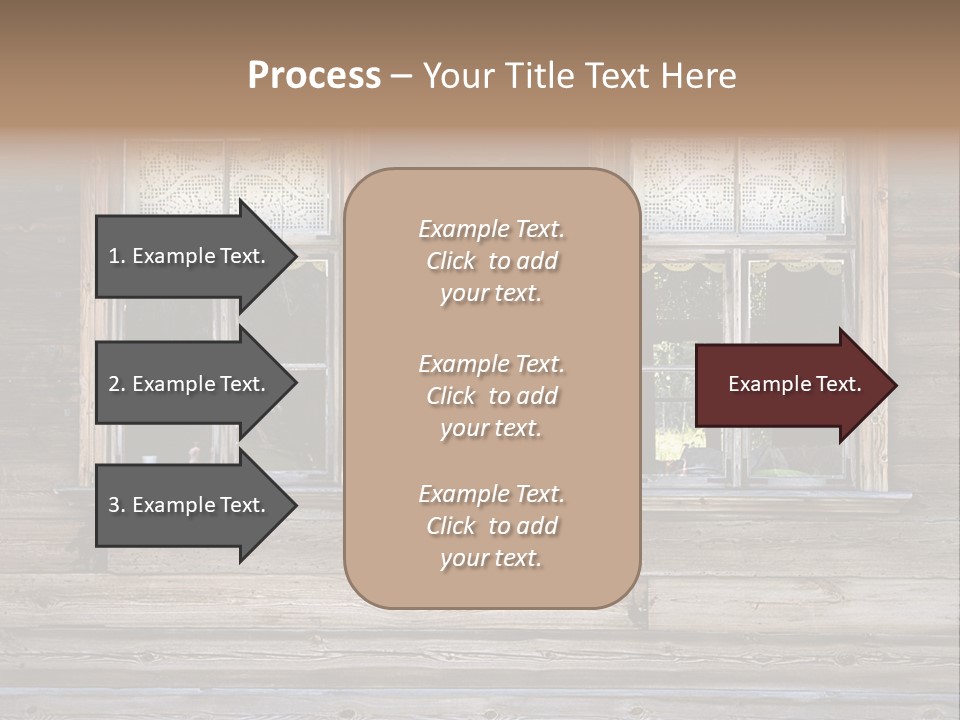 Process – Your Title Text Here

1. Example Text.

2. Example Text.

3. Example Text.

Example Text. Click to add your text.

Example Text. Click to add your text.

Example Text. Click to add your text.

Example Text.